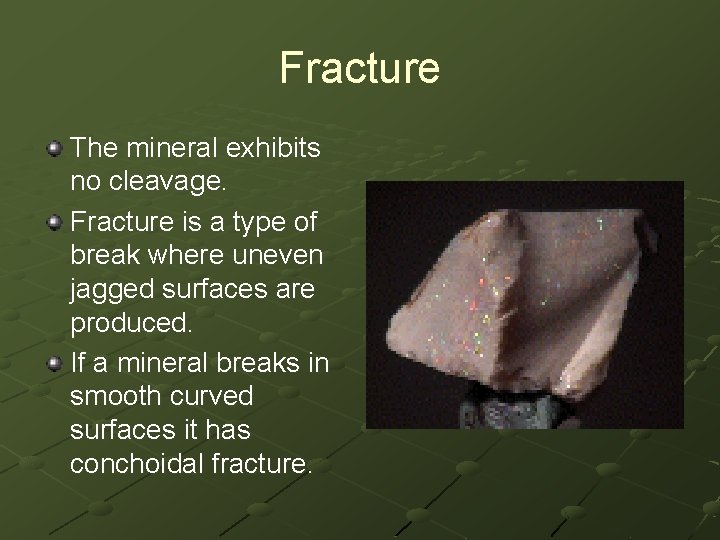 Fracture

The mineral exhibits no cleavage.

Fracture is a type of break where uneven jagged surfaces are produced.

If a mineral breaks in smooth curved surfaces it has conchoidal fracture.